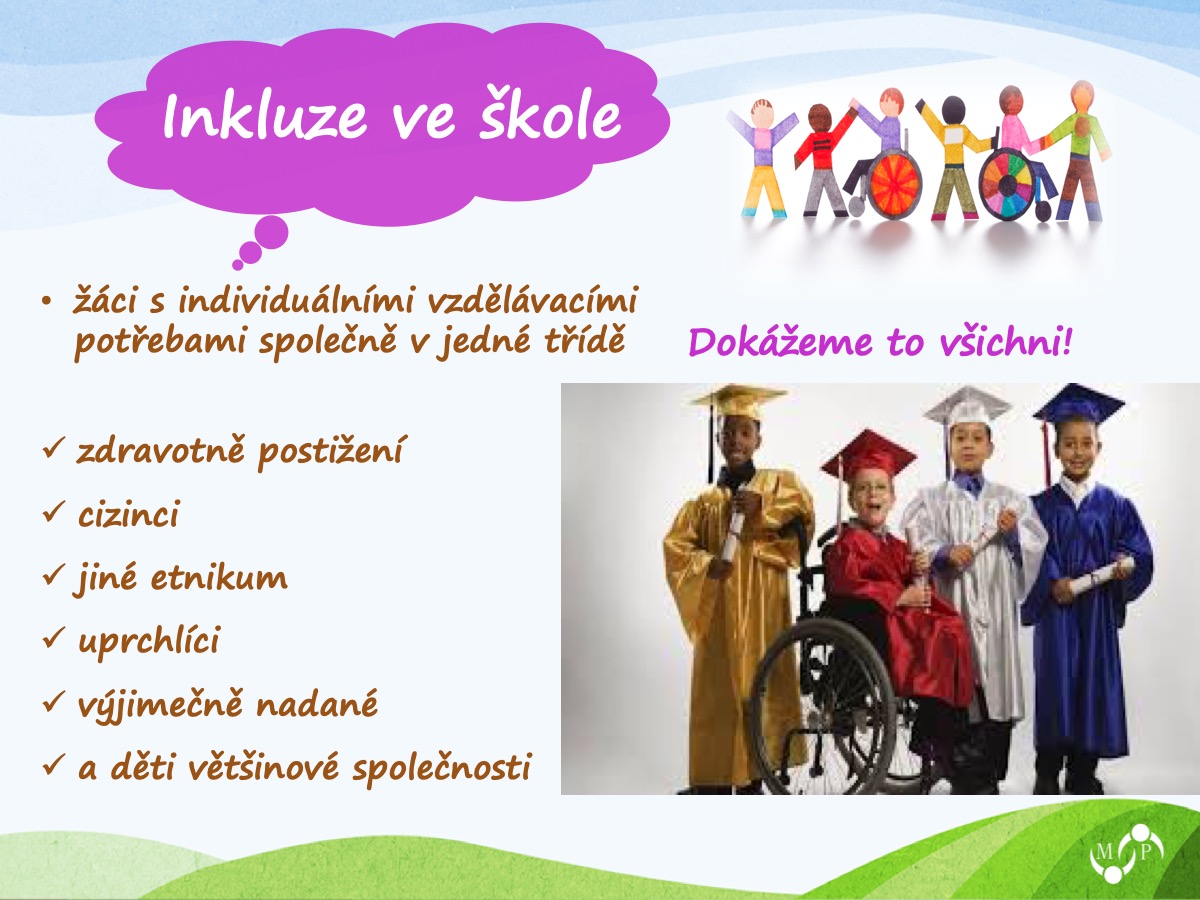 Inkluze ve škole

• žáci s individuálními vzdělávacími potřebami společně v jedné třídě

Dokážeme to všichni!

✓ zdravotně postižení
✓ cizinci
✓ jiné etnikum
✓ uprchlíci
✓ výjimečně nadané
✓ a děti většinové společnosti

M P